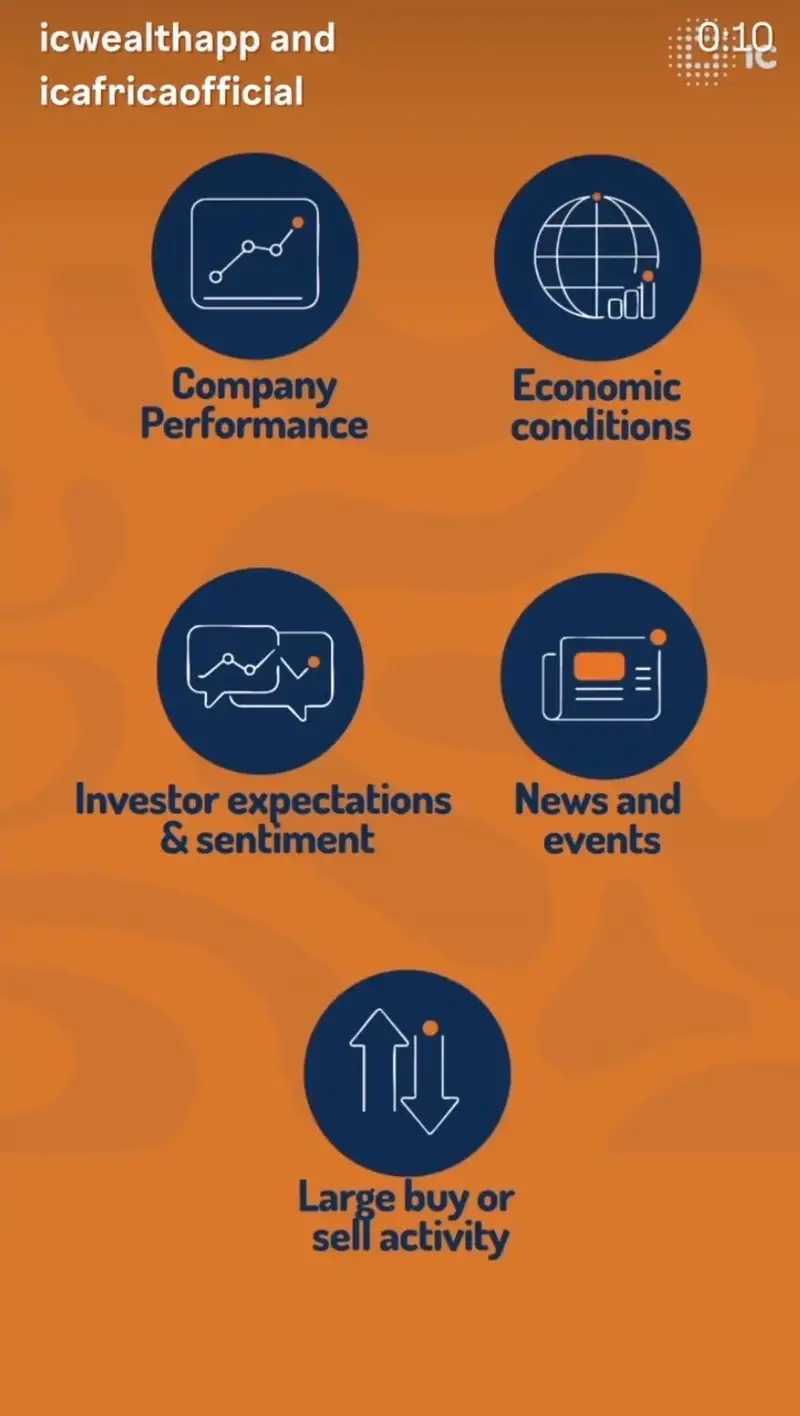 icwealthapp and icafricaofficial

0:10

ic

Company Performance

Economic conditions

Investor expectations & sentiment

News and events

Large buy or sell activity